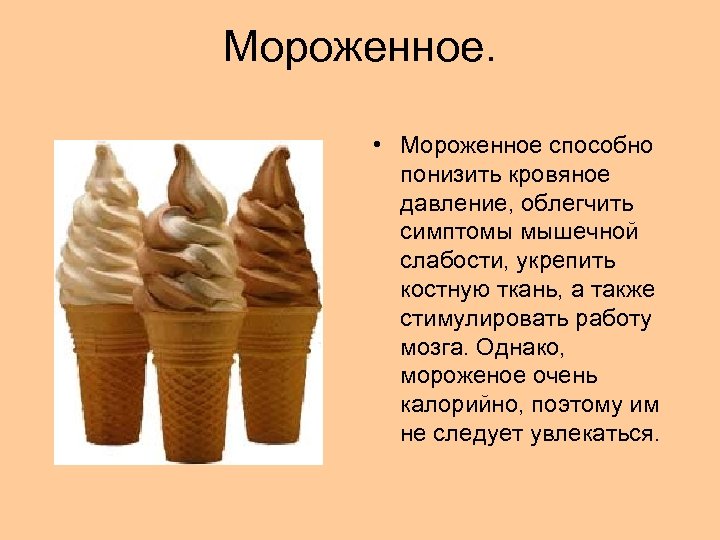 Мороженное.

• Мороженное способно понизить кровяное давление, облегчить симптомы мышечной слабости, укрепить костную ткань, а также стимулировать работу мозга. Однако, мороженое очень калорийно, поэтому им не следует увлекаться.